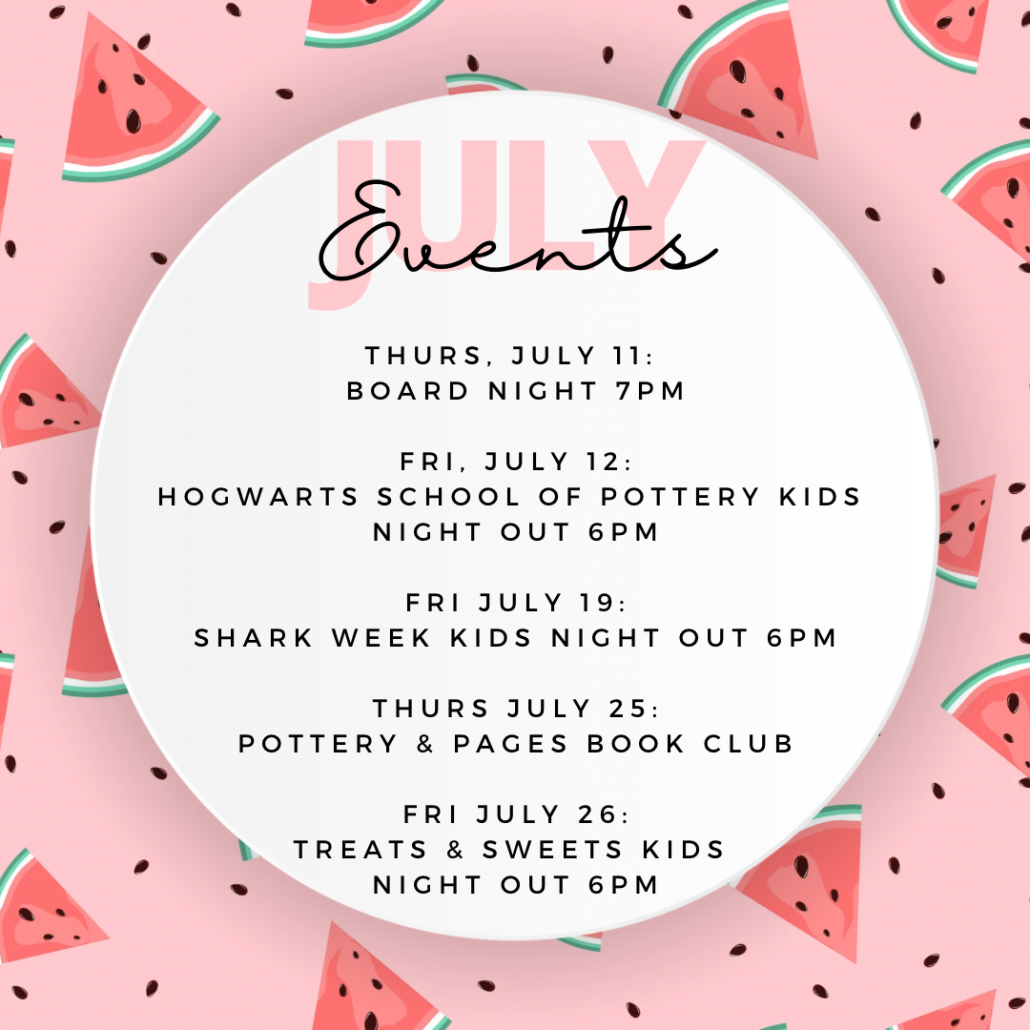 JULY
Events

THURS, JULY 11:
BOARD NIGHT 7PM

FRI, JULY 12:
HOGWARTS SCHOOL OF POTTERY KIDS NIGHT OUT 6PM

FRI JULY 19:
SHARK WEEK KIDS NIGHT OUT 6PM

THURS JULY 25:
POTTERY & PAGES BOOK CLUB

FRI JULY 26:
TREATS & SWEETS KIDS NIGHT OUT 6PM